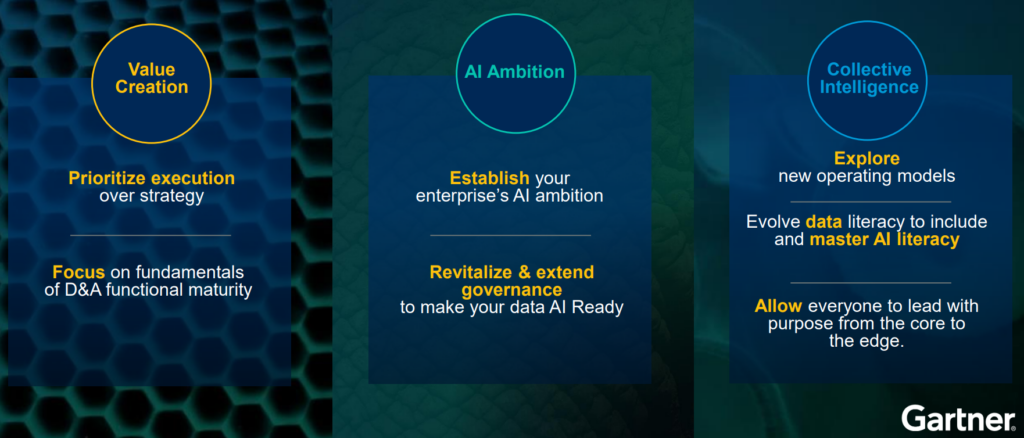 Value Creation

Prioritize execution over strategy

Focus on fundamentals of D&A functional maturity

AI Ambition

Establish your enterprise's AI ambition

Revitalize & extend governance to make your data AI Ready

Collective Intelligence

Explore new operating models

Evolve data literacy to include and master AI literacy

Allow everyone to lead with purpose from the core to the edge.

Gartner.